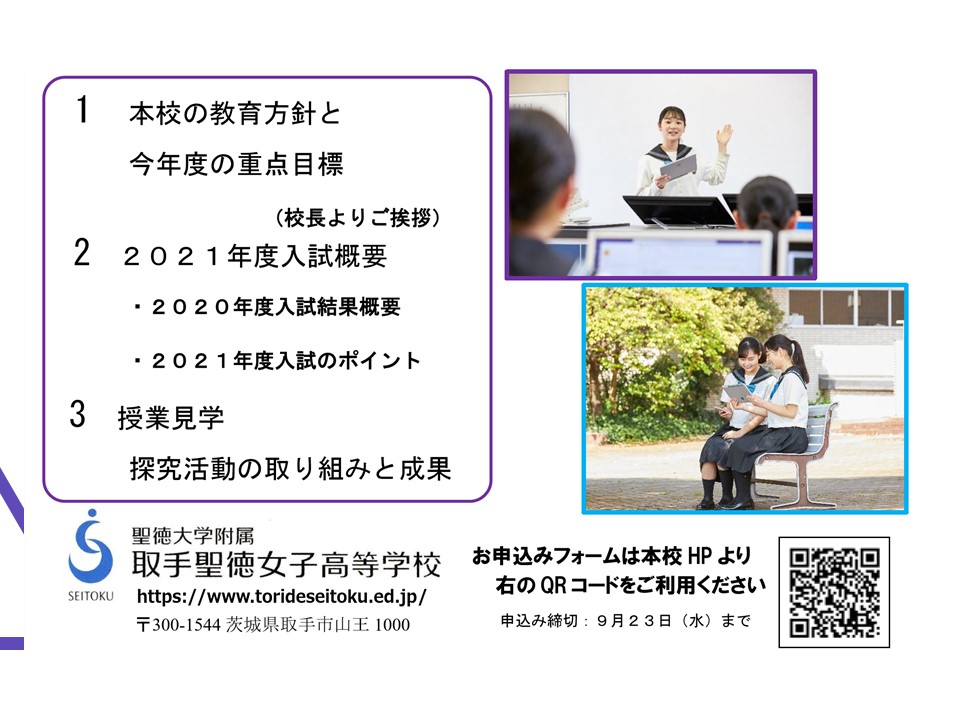 1　本校の教育方針と

今年度の重点目標

（校長よりご挨拶）

2　２０２１年度入試概要

・２０２０年度入試結果概要

・２０２１年度入試のポイント

3　授業見学

探究活動の取り組みと成果

SEITOKU

聖徳大学附属

取手聖徳女子高等学校

https://www.torideseitoku.ed.jp/

〒300-1544 茨城県取手市山王 1000

お申込みフォームは本校 HP より

右の QR コードをご利用ください

申込み締切：９月２３日（水）まで